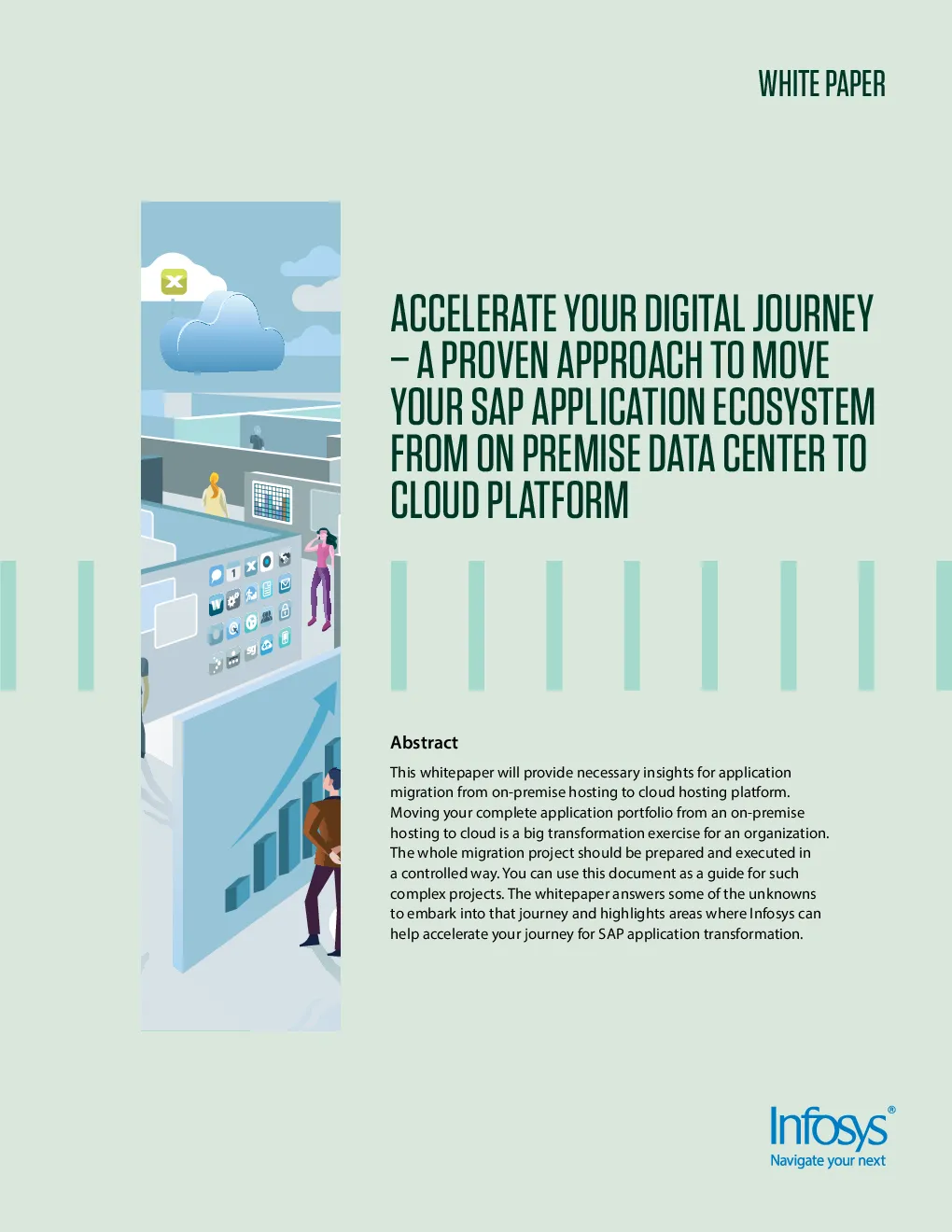 WHITE PAPER

ACCELERATE YOUR DIGITAL JOURNEY – A PROVEN APPROACH TO MOVE YOUR SAP APPLICATION ECOSYSTEM FROM ON PREMISE DATA CENTER TO CLOUD PLATFORM

Abstract

This whitepaper will provide necessary insights for application migration from on-premise hosting to cloud hosting platform. Moving your complete application portfolio from an on-premise hosting to cloud is a big transformation exercise for an organization. The whole migration project should be prepared and executed in a controlled way. You can use this document as a guide for such complex projects. The whitepaper answers some of the unknowns to embark into that journey and highlights areas where Infosys can help accelerate your journey for SAP application transformation.

Infosys®
Navigate your next